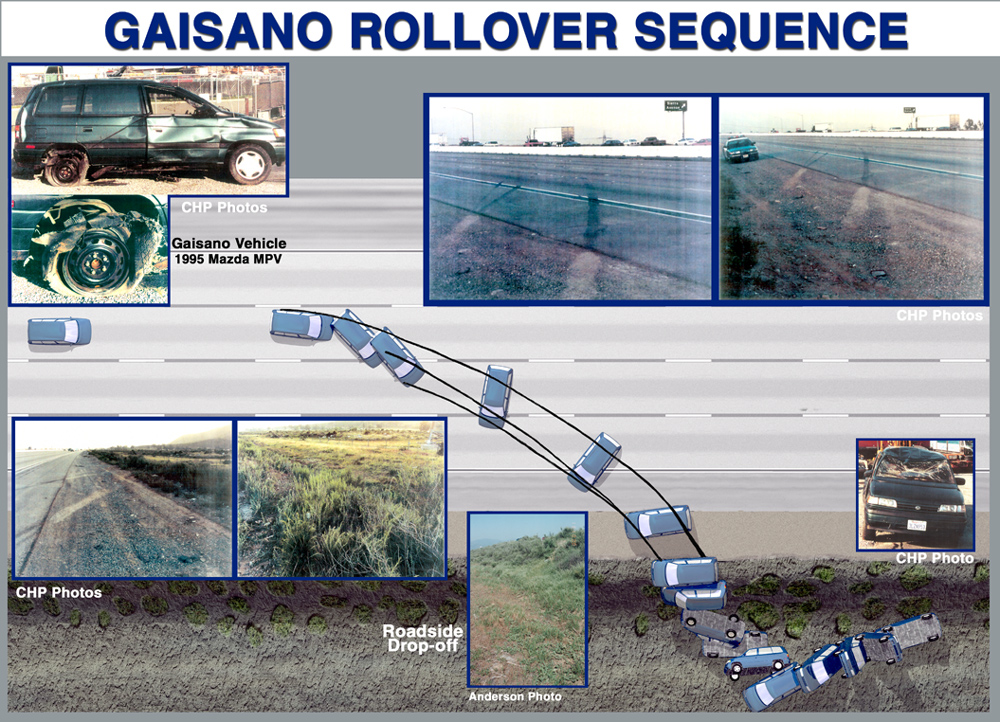 GAISANO ROLLOVER SEQUENCE

CHP Photos

Gaisano Vehicle
1995 Mazda MPV

CHP Photos

CHP Photos

Roadside Drop-off

Anderson Photo

CHP Photo